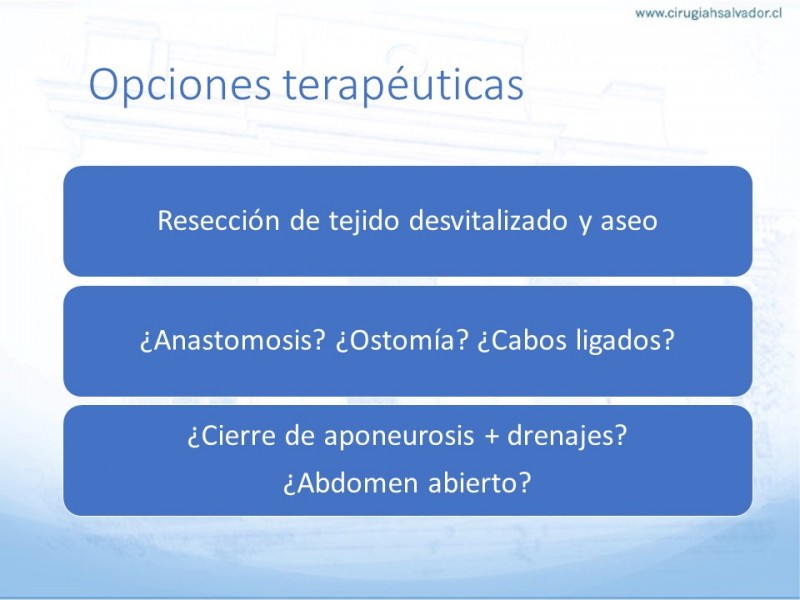 www.cirugiahsalvador.cl

Opciones terapéuticas

Resección de tejido desvitalizado y aseo

¿Anastomosis? ¿Ostomía? ¿Cabos ligados?

¿Cierre de aponeurosis + drenajes?
¿Abdomen abierto?